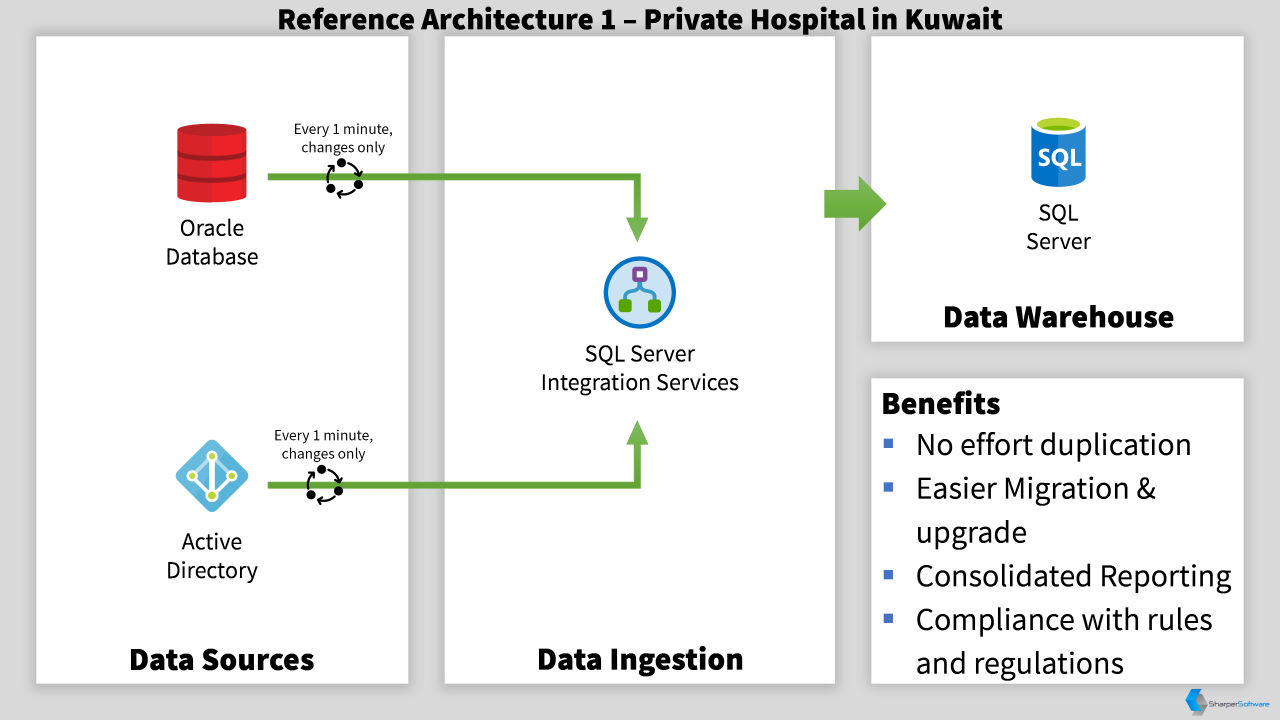 Reference Architecture 1 – Private Hospital in Kuwait

Every 1 minute, changes only

Oracle Database

Every 1 minute, changes only

Active Directory

Data Sources

SQL Server Integration Services

Data Ingestion

SQL

SQL Server

Data Warehouse

Benefits
- No effort duplication
- Easier Migration & upgrade
- Consolidated Reporting
- Compliance with rules and regulations

SharperSoftware